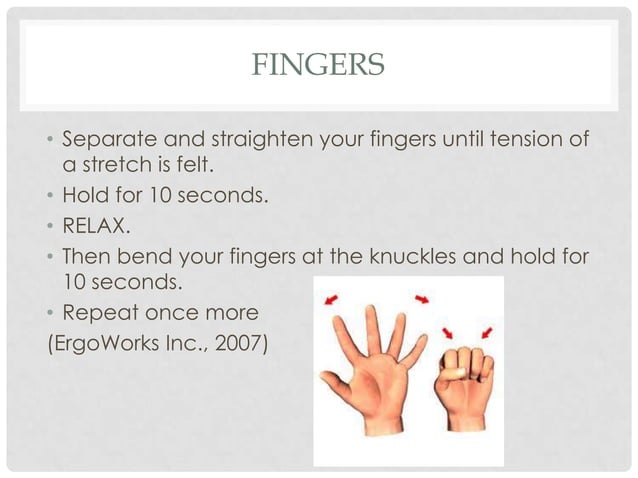 FINGERS

• Separate and straighten your fingers until tension of a stretch is felt.
• Hold for 10 seconds.
• RELAX.
• Then bend your fingers at the knuckles and hold for 10 seconds.
• Repeat once more
(ErgoWorks Inc., 2007)